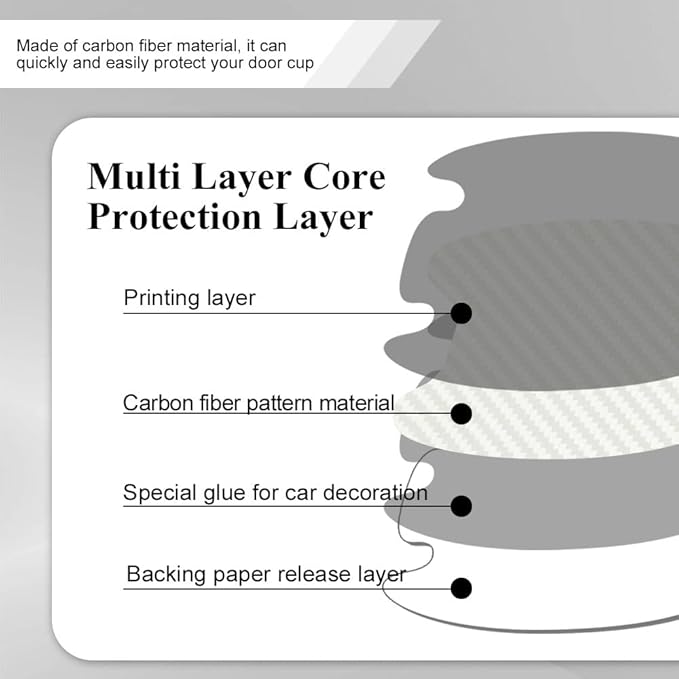 Made of carbon fiber material, it can quickly and easily protect your door cup

Multi Layer Core Protection Layer

Printing layer

Carbon fiber pattern material

Special glue for car decoration

Backing paper release layer